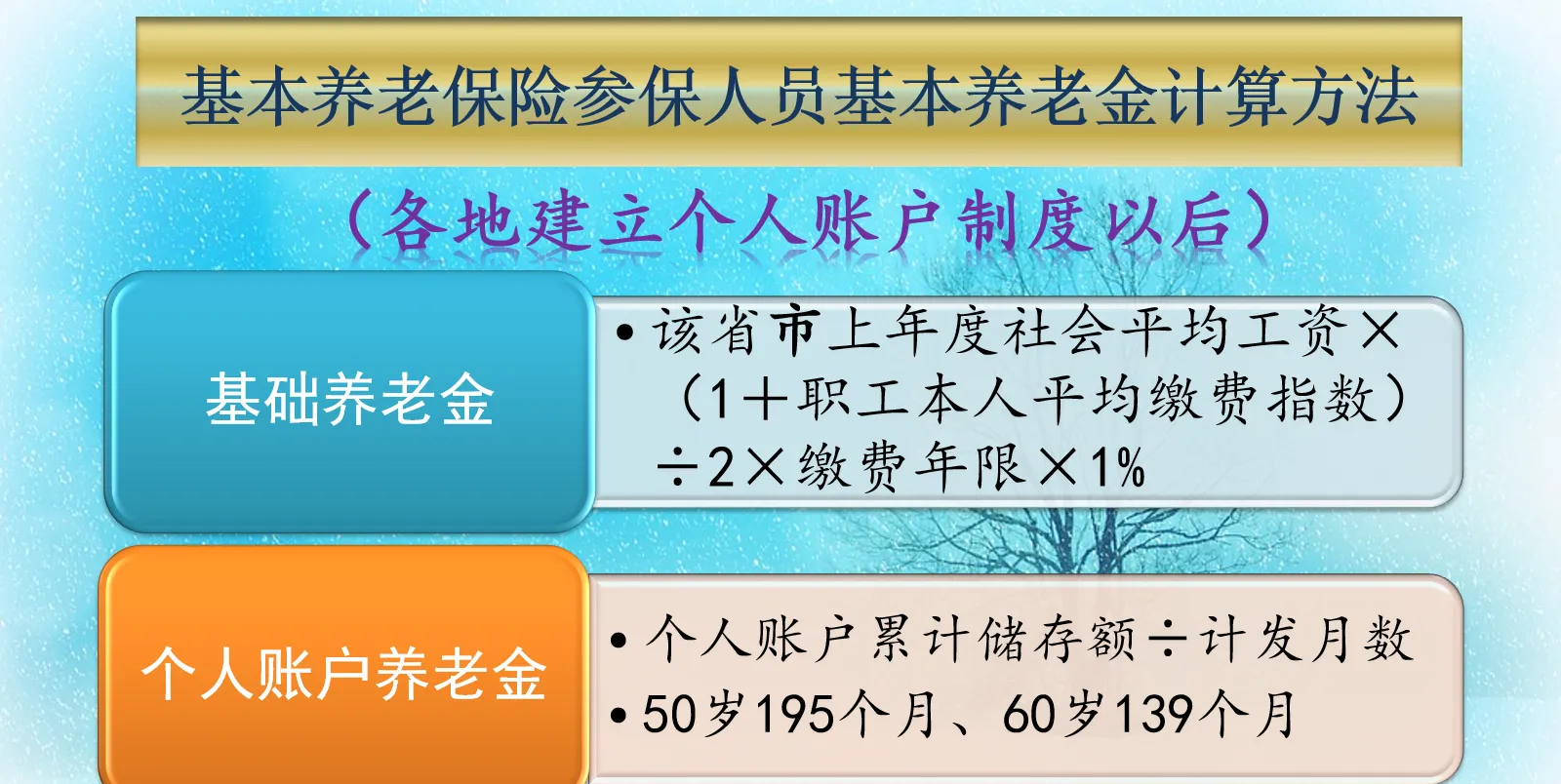 基本养老保险参保人员基本养老金计算方法

（各地建立个人账户制度以后）

基础养老金

• 该省市上年度社会平均工资×（1＋职工本人平均缴费指数）÷2×缴费年限×1%

个人账户养老金

• 个人账户累计储存额÷计发月数
• 50岁195个月、60岁139个月